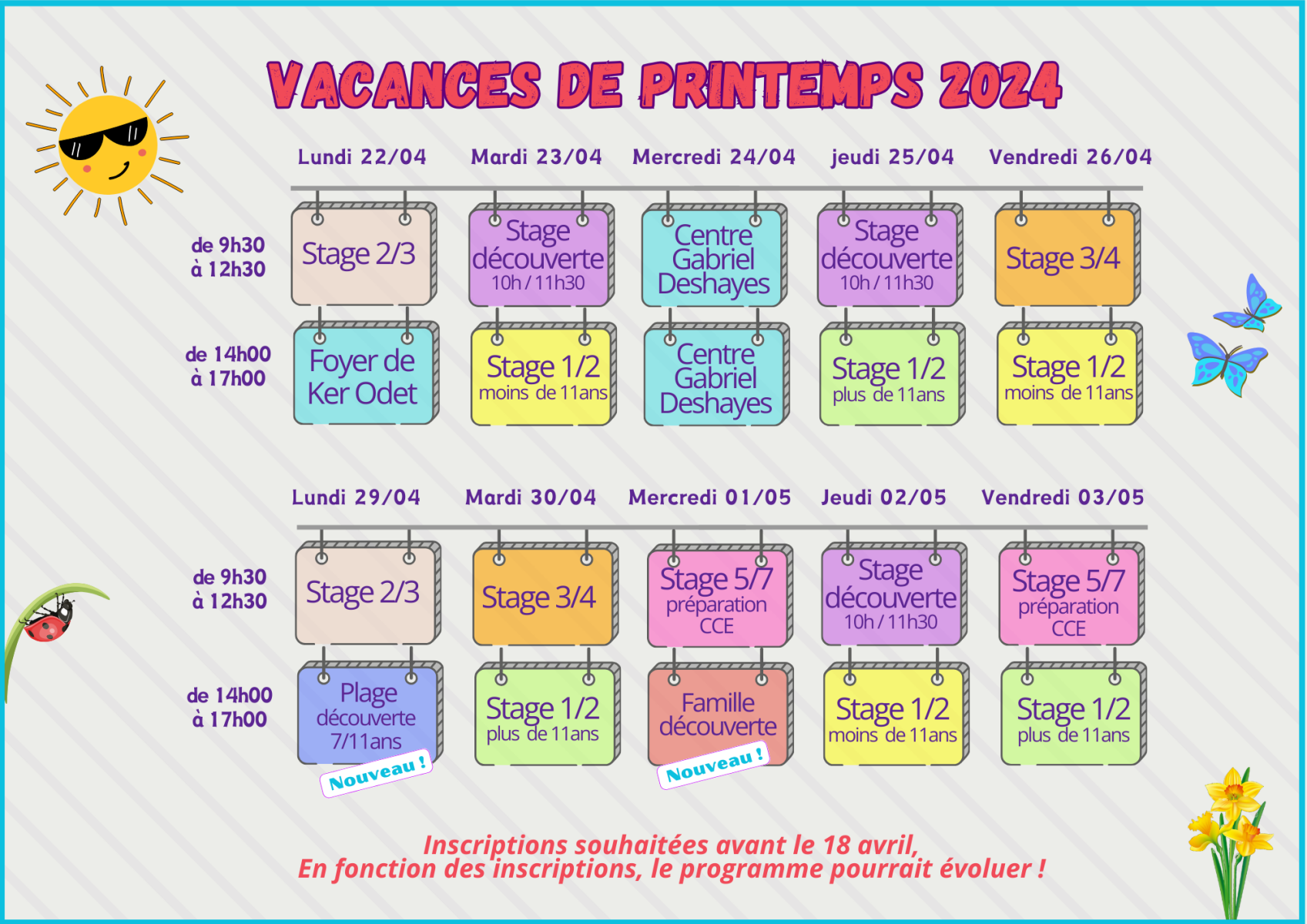 VACANCES DE PRINTEMPS 2024

| | Lundi 22/04 | Mardi 23/04 | Mercredi 24/04 | jeudi 25/04 | Vendredi 26/04 |
|---|---|---|---|---|---|
| de 9h30 à 12h30 | Stage 2/3 | Stage découverte 10h / 11h30 | Centre Gabriel Deshayes | Stage découverte 10h / 11h30 | Stage 3/4 |
| de 14h00 à 17h00 | Foyer de Ker Odet | Stage 1/2 moins de 11ans | Centre Gabriel Deshayes | Stage 1/2 plus de 11ans | Stage 1/2 moins de 11ans |

| | Lundi 29/04 | Mardi 30/04 | Mercredi 01/05 | Jeudi 02/05 | Vendredi 03/05 |
|---|---|---|---|---|---|
| de 9h30 à 12h30 | Stage 2/3 | Stage 3/4 | Stage 5/7 préparation CCE | Stage découverte 10h / 11h30 | Stage 5/7 préparation CCE |
| de 14h00 à 17h00 | Plage découverte 7/11ans Nouveau ! | Stage 1/2 plus de 11ans | Famille découverte Nouveau ! | Stage 1/2 moins de 11ans | Stage 1/2 plus de 11ans |

Inscriptions souhaitées avant le 18 avril,
En fonction des inscriptions, le programme pourrait évoluer !